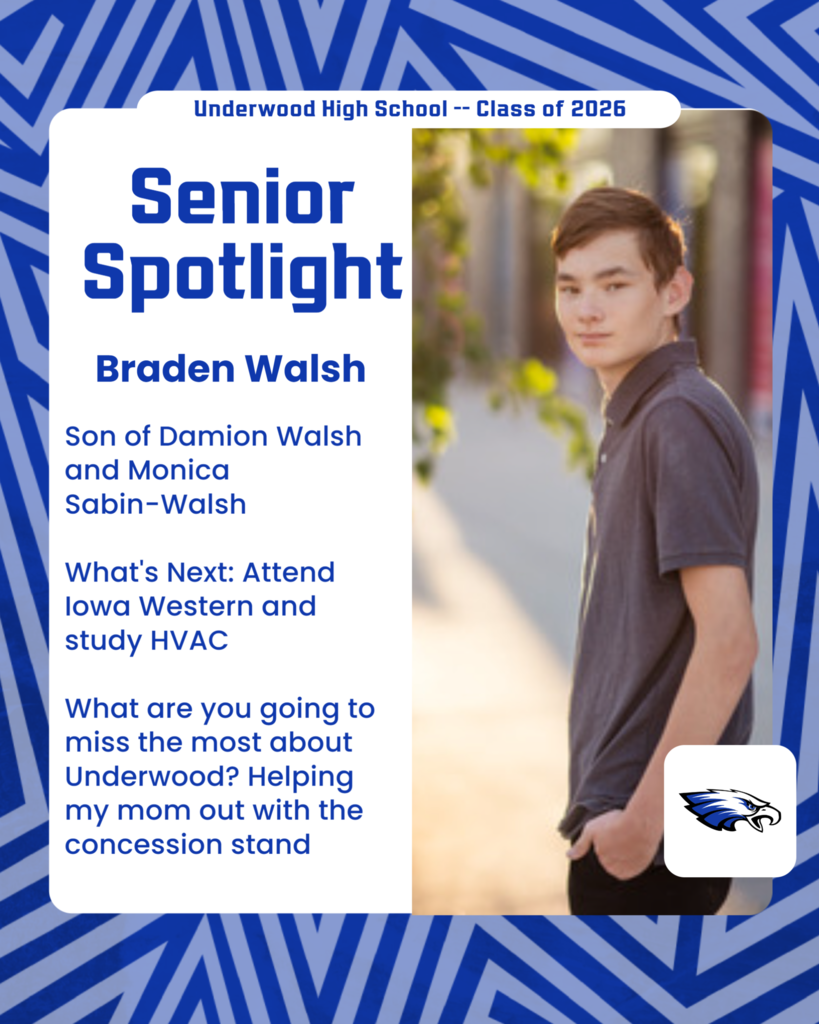 Underwood High School -- Class of 2026

Senior Spotlight

Braden Walsh

Son of Damion Walsh and Monica Sabin-Walsh

What's Next: Attend Iowa Western and study HVAC

What are you going to miss the most about Underwood? Helping my mom out with the concession stand